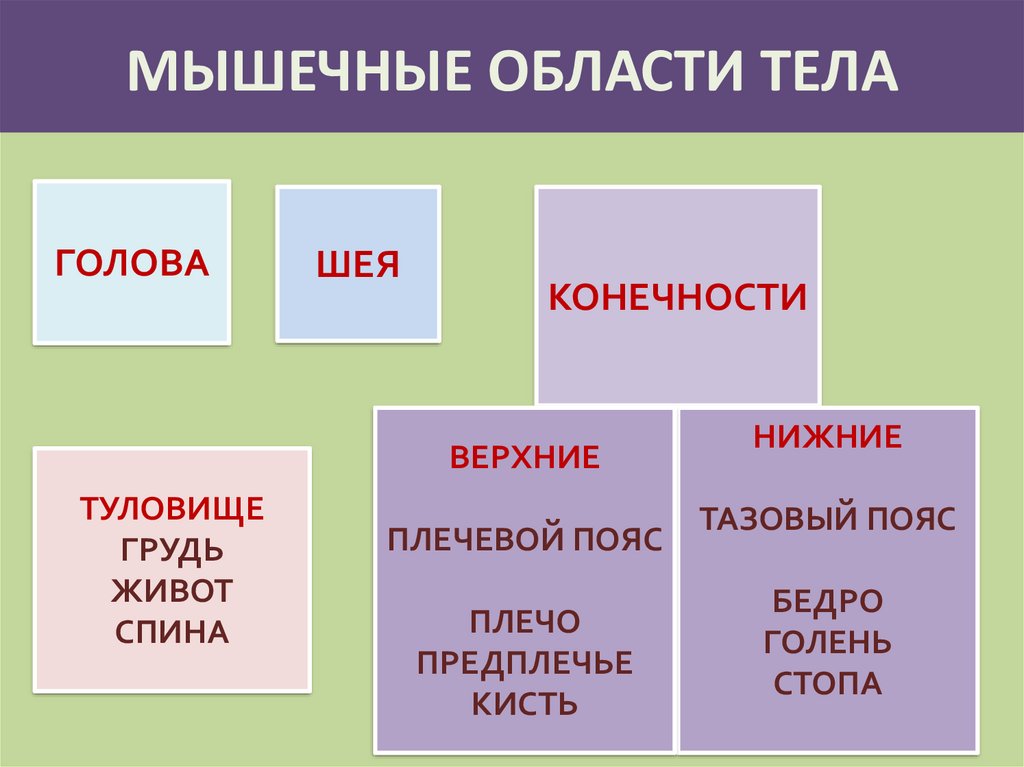 МЫШЕЧНЫЕ ОБЛАСТИ ТЕЛА

ГОЛОВА

ШЕЯ

КОНЕЧНОСТИ

ТУЛОВИЩЕ
ГРУДЬ
ЖИВОТ
СПИНА

ВЕРХНИЕ

ПЛЕЧЕВОЙ ПОЯС

ПЛЕЧО
ПРЕДПЛЕЧЬЕ
КИСТЬ

НИЖНИЕ

ТАЗОВЫЙ ПОЯС

БЕДРО
ГОЛЕНЬ
СТОПА